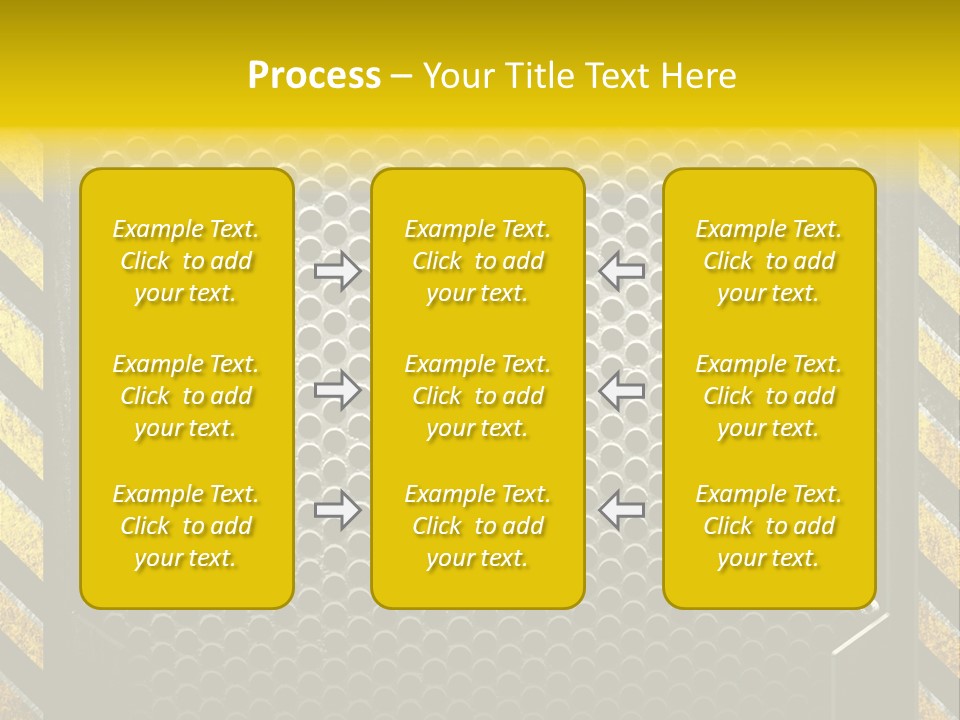 Process – Your Title Text Here

Example Text. Click to add your text.

Example Text. Click to add your text.

Example Text. Click to add your text.

Example Text. Click to add your text.

Example Text. Click to add your text.

Example Text. Click to add your text.

Example Text. Click to add your text.

Example Text. Click to add your text.

Example Text. Click to add your text.